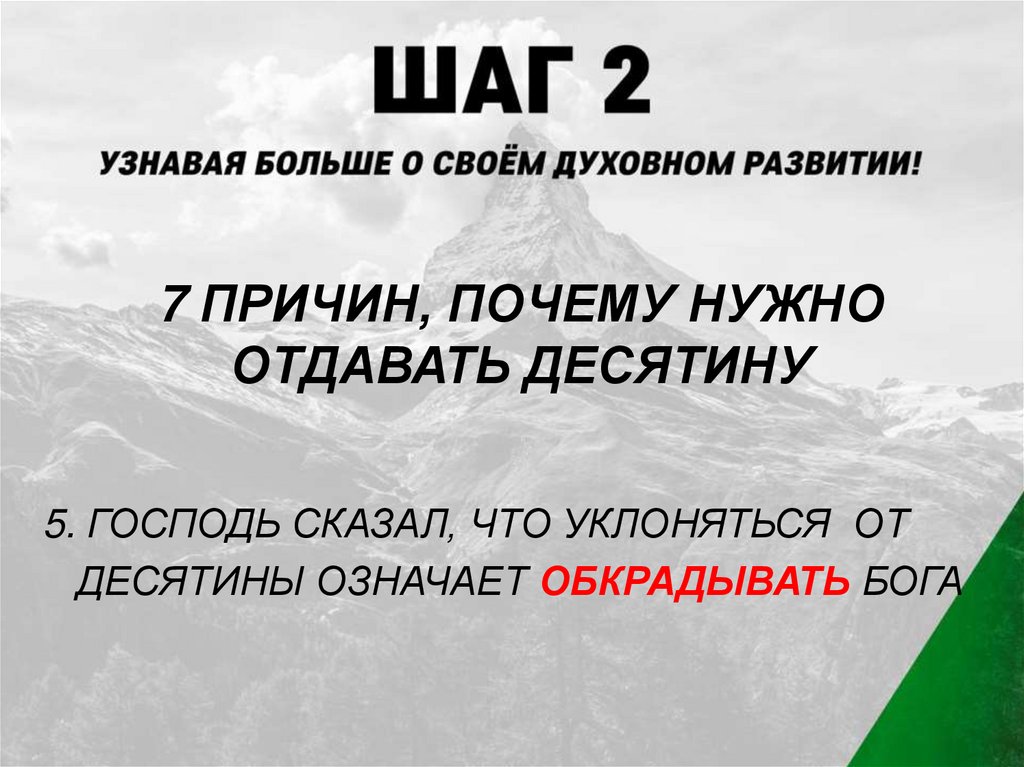 ШАГ 2

УЗНАВАЯ БОЛЬШЕ О СВОЁМ ДУХОВНОМ РАЗВИТИИ!

7 ПРИЧИН, ПОЧЕМУ НУЖНО ОТДАВАТЬ ДЕСЯТИНУ

5. ГОСПОДЬ СКАЗАЛ, ЧТО УКЛОНЯТЬСЯ ОТ ДЕСЯТИНЫ ОЗНАЧАЕТ ОБКРАДЫВАТЬ БОГА